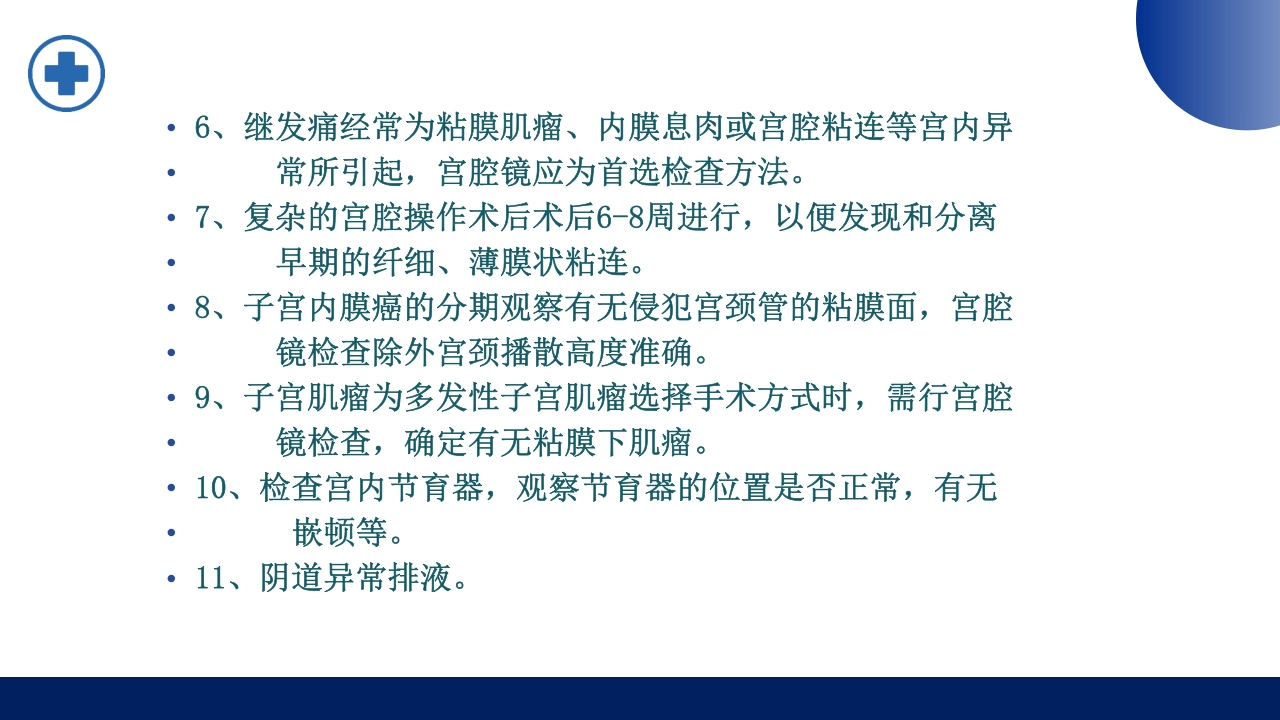 • 6、继发痛经常为粘膜肌瘤、内膜息肉或宫腔粘连等宫内异
• 常所引起，宫腔镜应为首选检查方法。
• 7、复杂的宫腔操作术后术后6-8周进行，以便发现和分离
• 早期的纤细、薄膜状粘连。
• 8、子宫内膜癌的分期观察有无侵犯宫颈管的粘膜面，宫腔
• 镜检查除外宫颈播散高度准确。
• 9、子宫肌瘤为多发性子宫肌瘤选择手术方式时，需行宫腔
• 镜检查，确定有无粘膜下肌瘤。
• 10、检查宫内节育器，观察节育器的位置是否正常，有无
• 嵌顿等。
• 11、阴道异常排液。